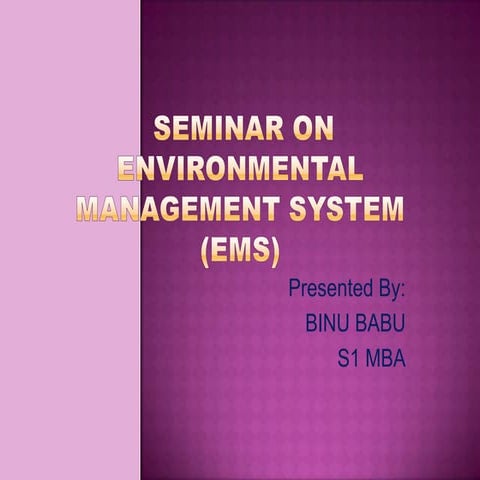 SEMINAR ON ENVIRONMENTAL MANAGEMENT SYSTEM (EMS)

Presented By:
BINU BABU
S1 MBA